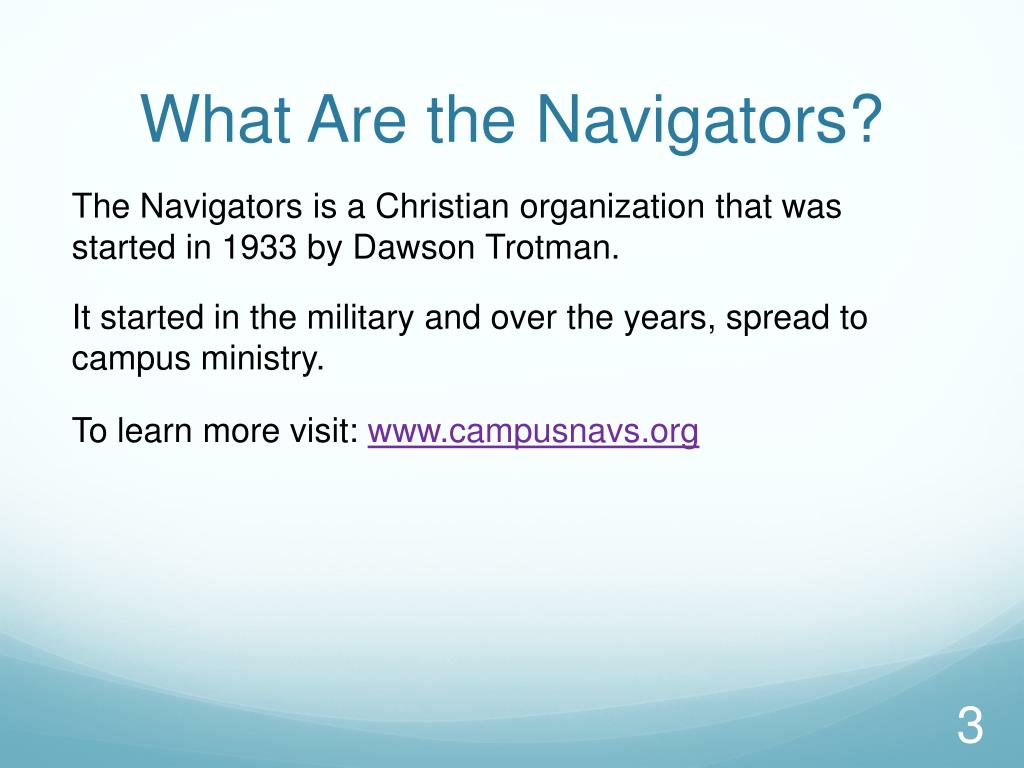 What Are the Navigators?

The Navigators is a Christian organization that was started in 1933 by Dawson Trotman.

It started in the military and over the years, spread to campus ministry.

To learn more visit: www.campusnavs.org

3